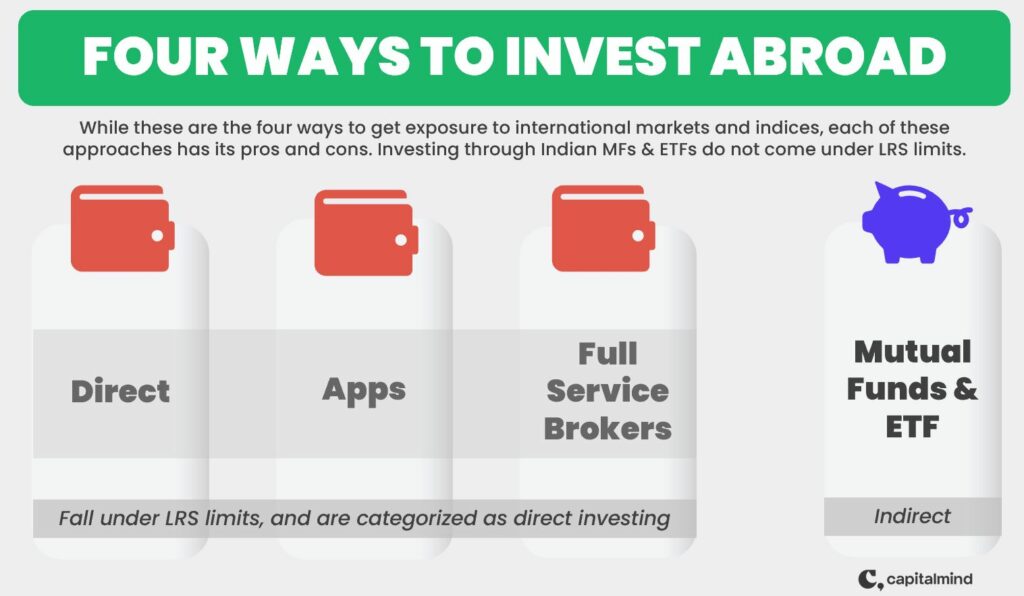 FOUR WAYS TO INVEST ABROAD

While these are the four ways to get exposure to international markets and indices, each of these approaches has its pros and cons. Investing through Indian MFs & ETFs do not come under LRS limits.

Direct

Apps

Full Service Brokers

Mutual Funds & ETF

Fall under LRS limits, and are categorized as direct investing

Indirect

capitalmind